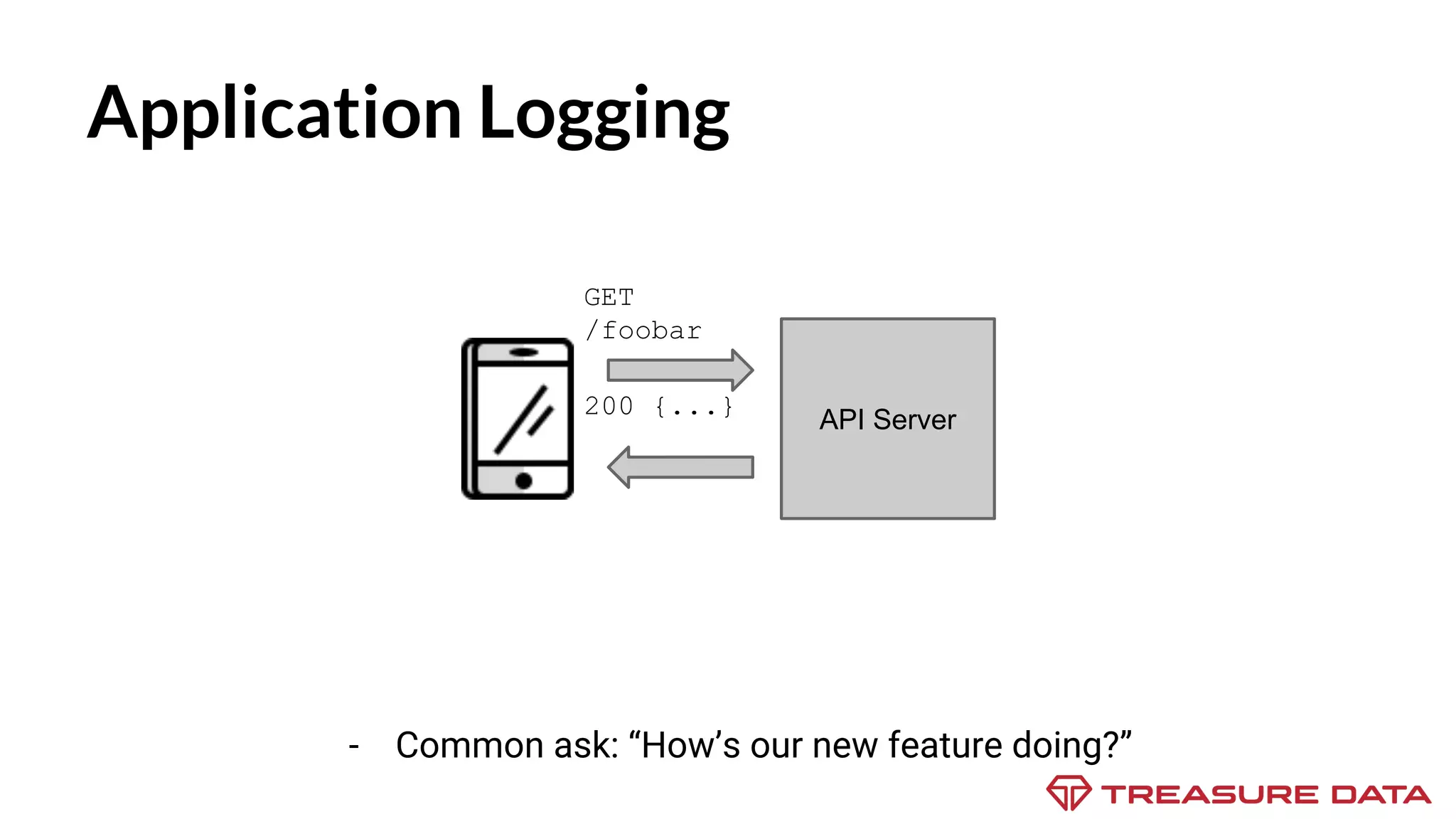 Application Logging

GET /foobar

200 {...}

API Server

- Common ask: “How’s our new feature doing?”

TREASURE DATA